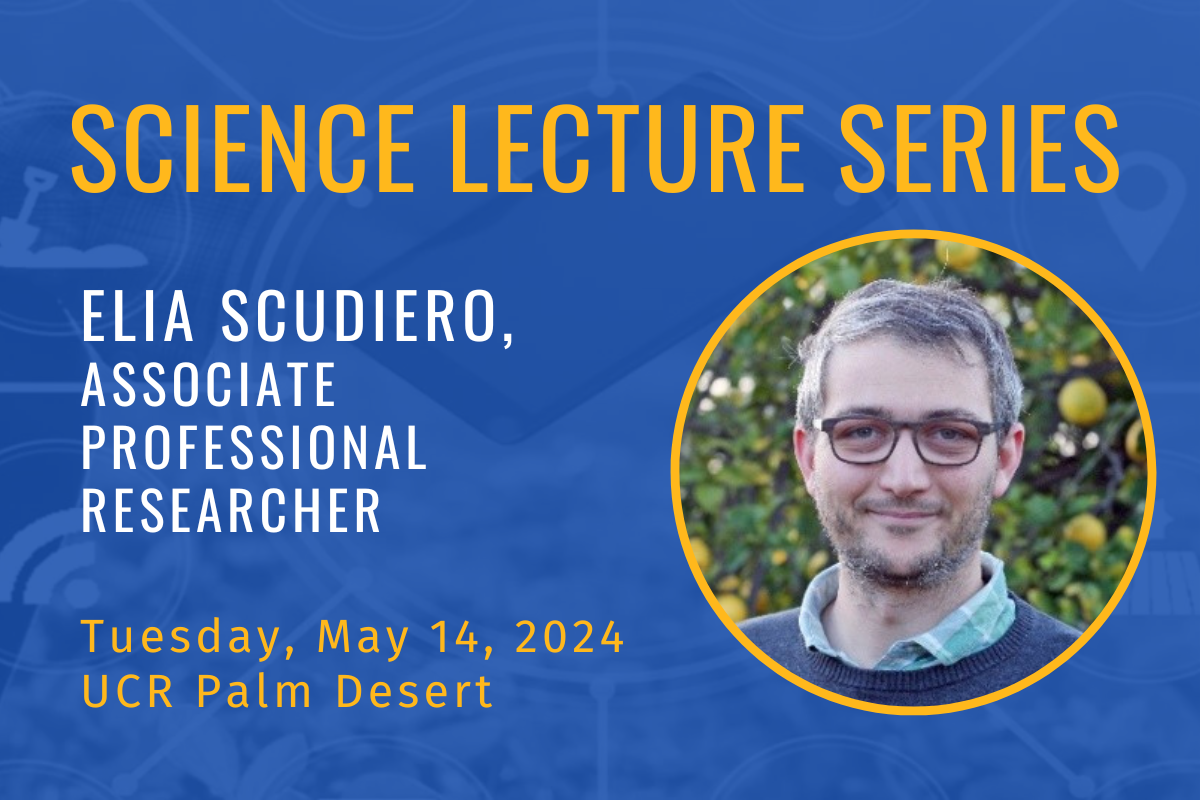 SCIENCE LECTURE SERIES

ELIA SCUDIERO,
ASSOCIATE PROFESSIONAL RESEARCHER

Tuesday, May 14, 2024
UCR Palm Desert